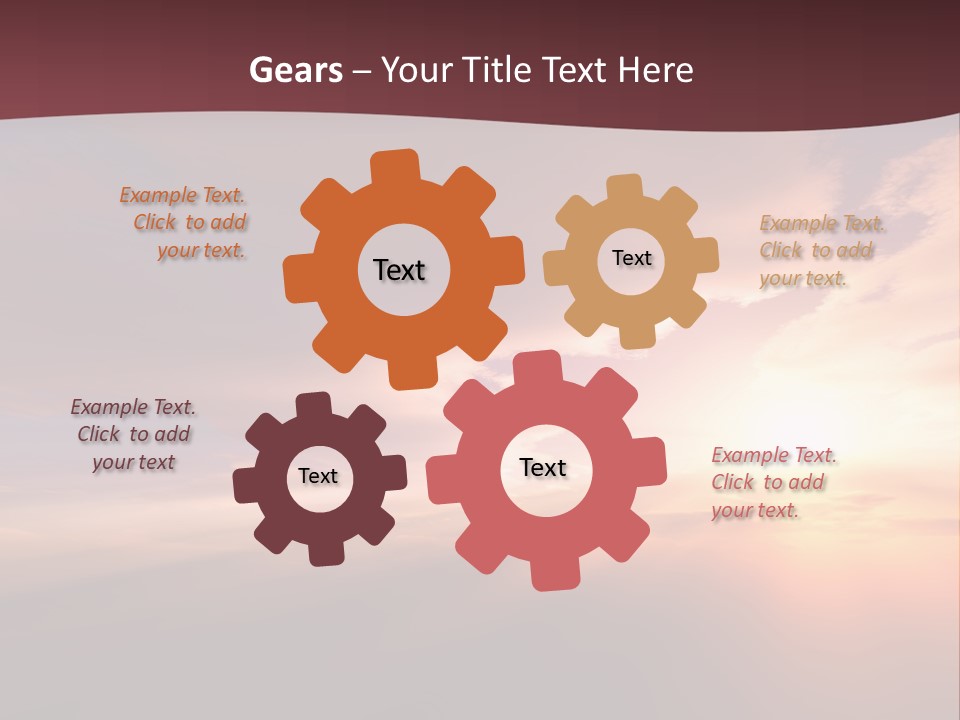 Gears – Your Title Text Here

Example Text. Click to add your text.

Text

Text

Example Text. Click to add your text.

Example Text. Click to add your text

Text

Text

Example Text. Click to add your text.